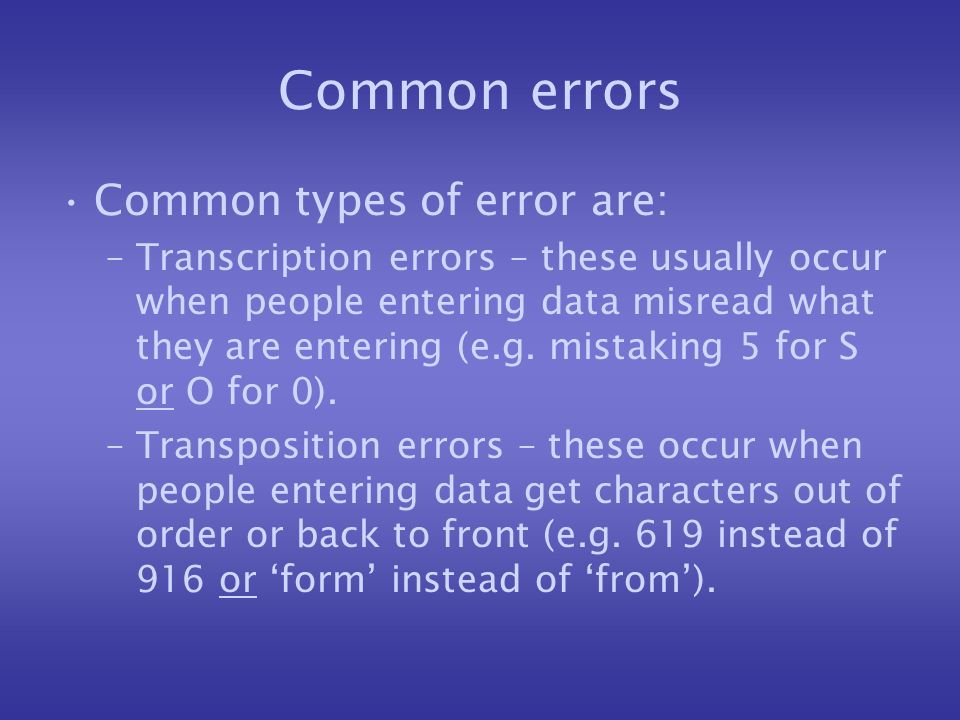 Common errors

• Common types of error are:

– Transcription errors – these usually occur when people entering data misread what they are entering (e.g. mistaking 5 for S or O for 0).

– Transposition errors – these occur when people entering data get characters out of order or back to front (e.g. 619 instead of 916 or ‘form’ instead of ‘from’).